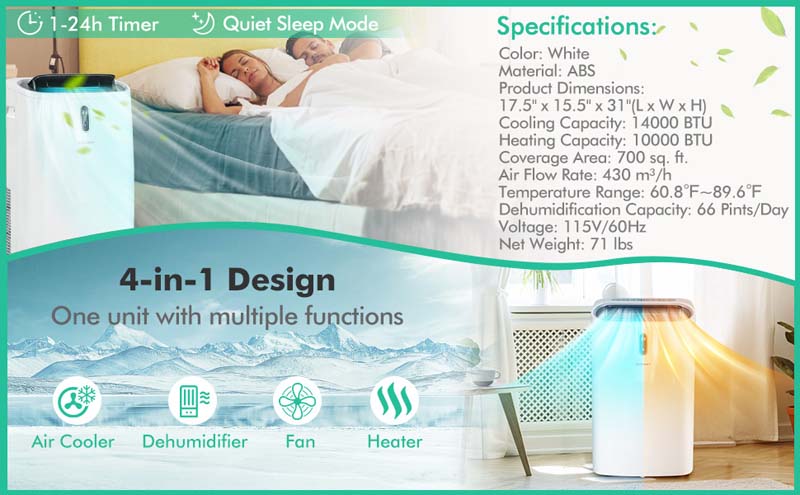 1-24h Timer

Quiet Sleep Mode

Specifications:

Color: White
Material: ABS
Product Dimensions:
17.5" x 15.5" x 31"(L x W x H)
Cooling Capacity: 14000 BTU
Heating Capacity: 10000 BTU
Coverage Area: 700 sq. ft.
Air Flow Rate: 430 $m^3$/h
Temperature Range: 60.8°F~89.6°F
Dehumidification Capacity: 66 Pints/Day
Voltage: 115V/60Hz
Net Weight: 71 lbs

4-in-1 Design

One unit with multiple functions

Air Cooler

Dehumidifier

Fan

Heater